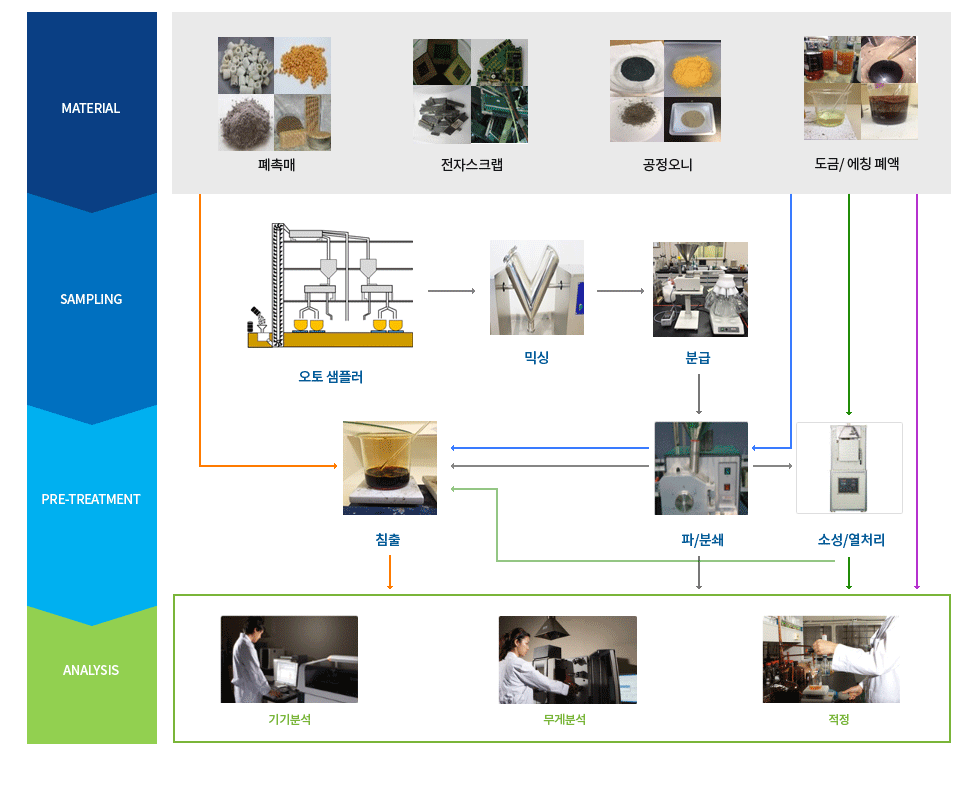 MATERIAL

폐촉매

전자스크랩

공정오니

도금/ 에칭 폐액

SAMPLING

오토 샘플러

믹싱

분급

PRE-TREATMENT

침출

파/분쇄

소성/열처리

ANALYSIS

기기분석

무게분석

적정